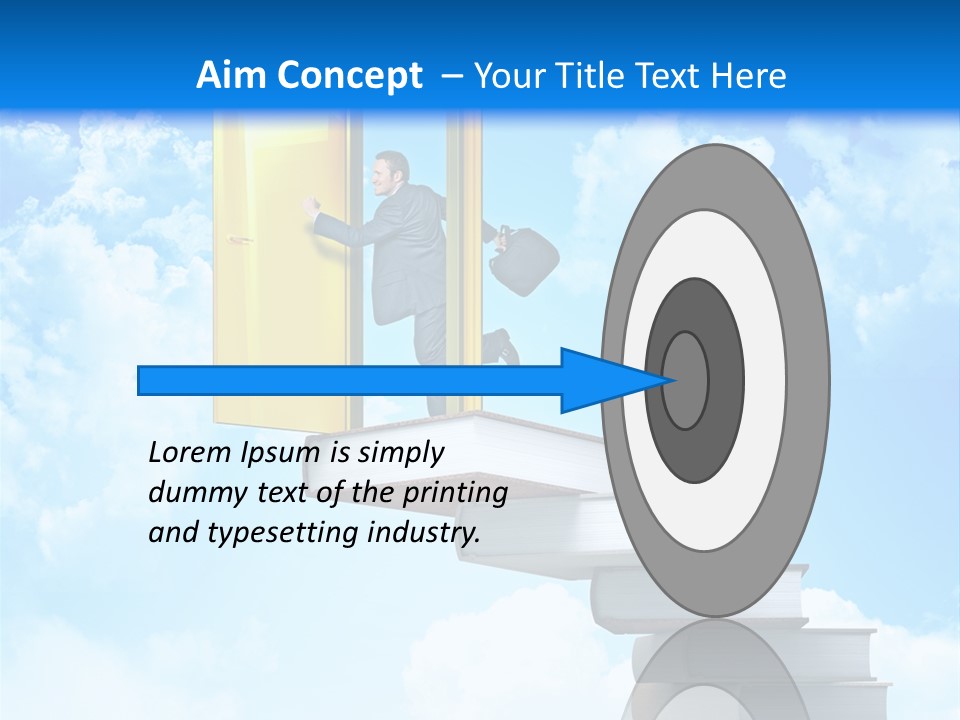 Aim Concept – Your Title Text Here

Lorem Ipsum is simply dummy text of the printing and typesetting industry.